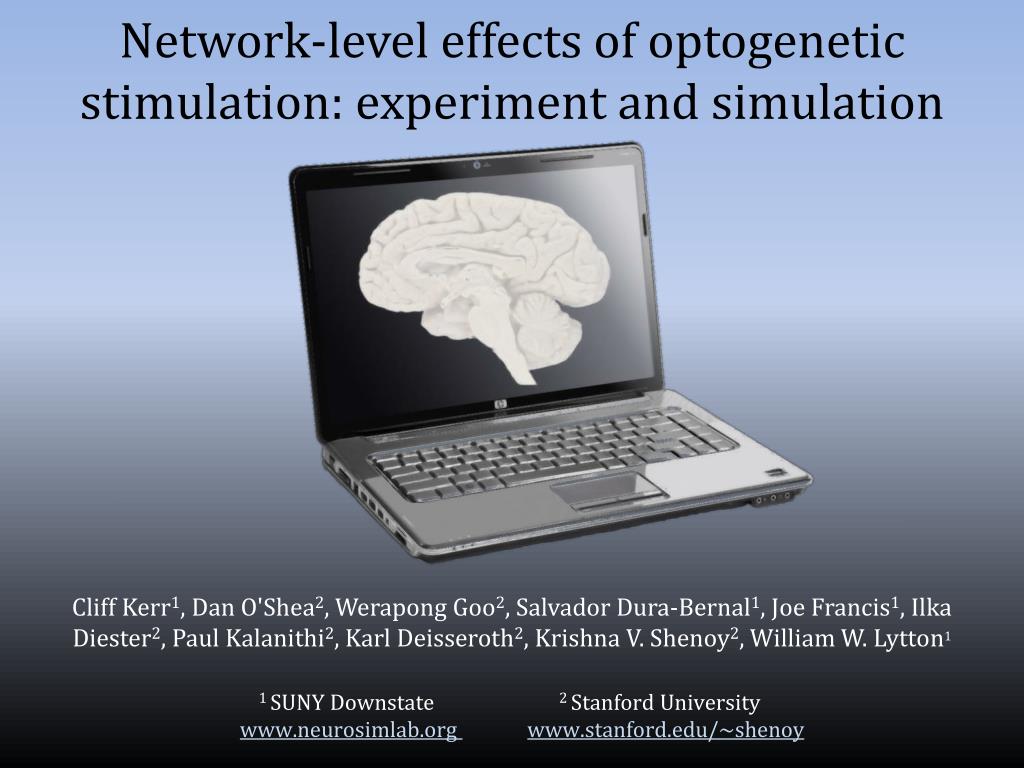 Network-level effects of optogenetic stimulation: experiment and simulation

Cliff Kerr$^1$, Dan O'Shea$^2$, Werapong Goo$^2$, Salvador Dura-Bernal$^1$, Joe Francis$^1$, Ilka Diester$^2$, Paul Kalanithi$^2$, Karl Deisseroth$^2$, Krishna V. Shenoy$^2$, William W. Lytton$^1$

$^1$ SUNY Downstate
www.neurosimlab.org

$^2$ Stanford University
www.stanford.edu/~shenoy